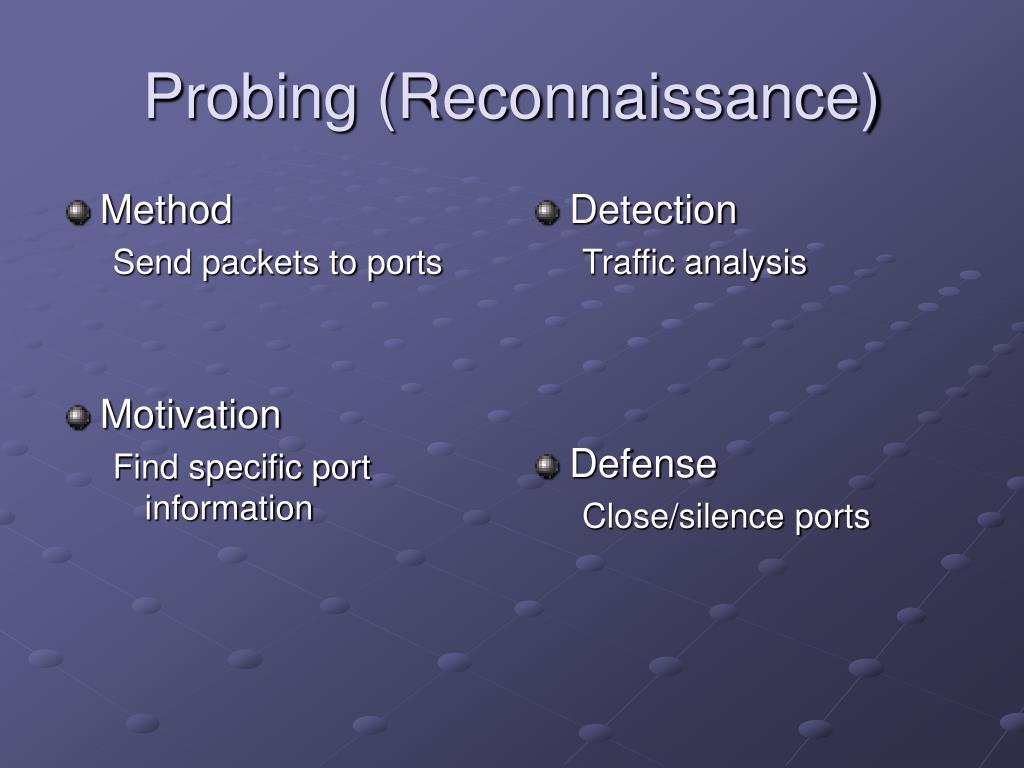 Probing (Reconnaissance)

Method
Send packets to ports

Motivation
Find specific port information

Detection
Traffic analysis

Defense
Close/silence ports